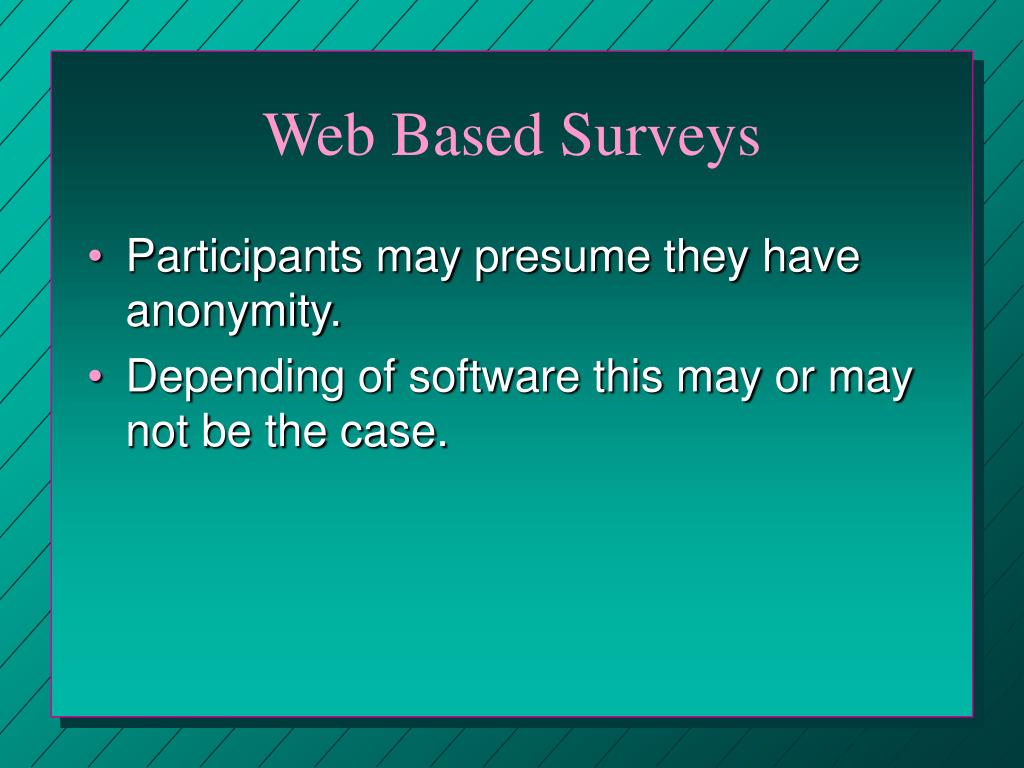 Web Based Surveys

• Participants may presume they have anonymity.
• Depending of software this may or may not be the case.